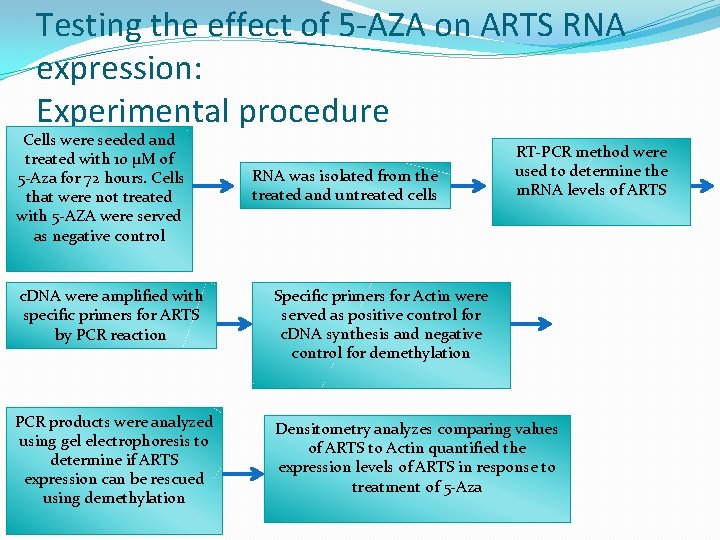 Testing the effect of 5-AZA on ARTS RNA expression:
Experimental procedure

Cells were seeded and treated with 10 μM of 5-Aza for 72 hours. Cells that were not treated with 5-AZA were served as negative control

RNA was isolated from the treated and untreated cells

RT-PCR method were used to determine the mRNA levels of ARTS

cDNA were amplified with specific primers for ARTS by PCR reaction

Specific primers for Actin were served as positive control for cDNA synthesis and negative control for demethylation

PCR products were analyzed using gel electrophoresis to determine if ARTS expression can be rescued using demethylation

Densitometry analyzes comparing values of ARTS to Actin quantified the expression levels of ARTS in response to treatment of 5-Aza